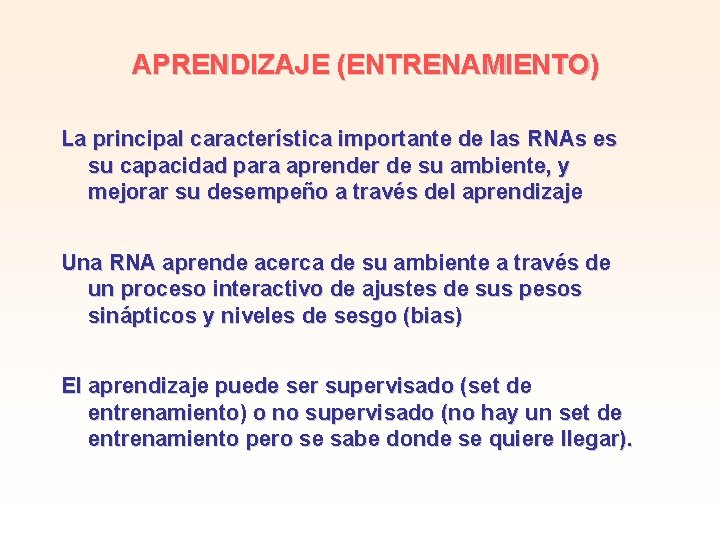 APRENDIZAJE (ENTRENAMIENTO)

La principal característica importante de las RNAs es su capacidad para aprender de su ambiente, y mejorar su desempeño a través del aprendizaje

Una RNA aprende acerca de su ambiente a través de un proceso interactivo de ajustes de sus pesos sinápticos y niveles de sesgo (bias)

El aprendizaje puede ser supervisado (set de entrenamiento) o no supervisado (no hay un set de entrenamiento pero se sabe donde se quiere llegar).